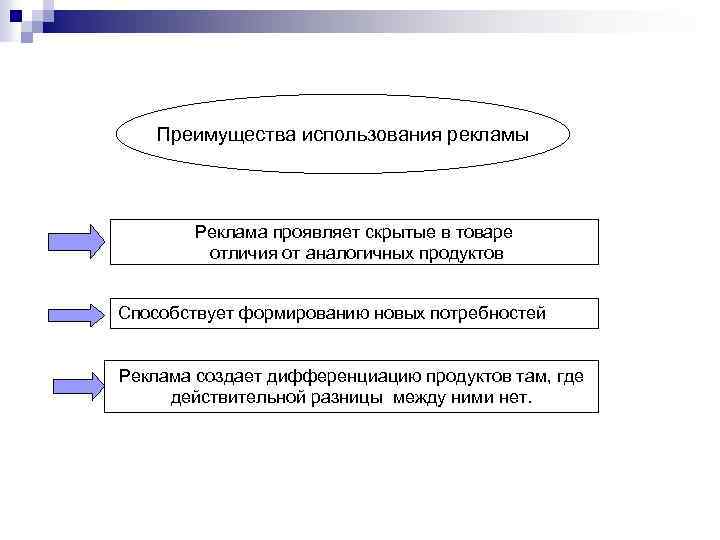 Преимущества использования рекламы

Реклама проявляет скрытые в товаре отличия от аналогичных продуктов

Способствует формированию новых потребностей

Реклама создает дифференциацию продуктов там, где действительной разницы между ними нет.